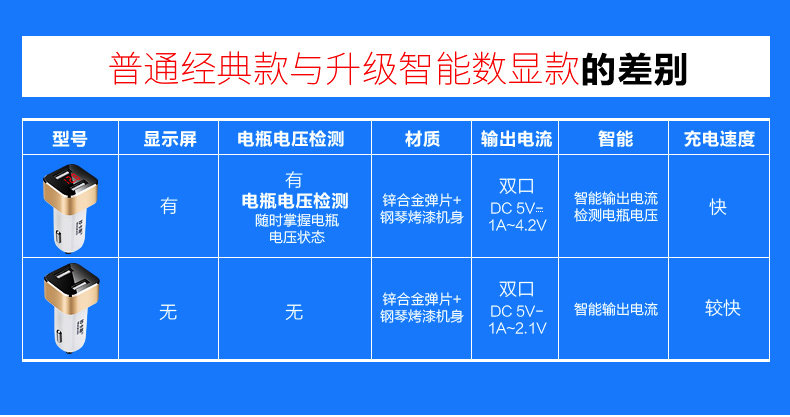 普通经典款与升级智能数显款的差别

| 型号 | 显示屏 | 电瓶电压检测 | 材质 | 输出电流 | 智能 | 充电速度 |
|---|---|---|---|---|---|---|
| | 有 | 有 电瓶电压检测 随时掌握电瓶电压状态 | 锌合金弹片+钢琴烤漆机身 | 双口 DC 5V⎓ 1A~4.2V | 智能输出电流 检测电瓶电压 | 快 |
| | 无 | 无 | 锌合金弹片+钢琴烤漆机身 | 双口 DC 5V- 1A~2.1V | 智能输出电流 | 较快 |